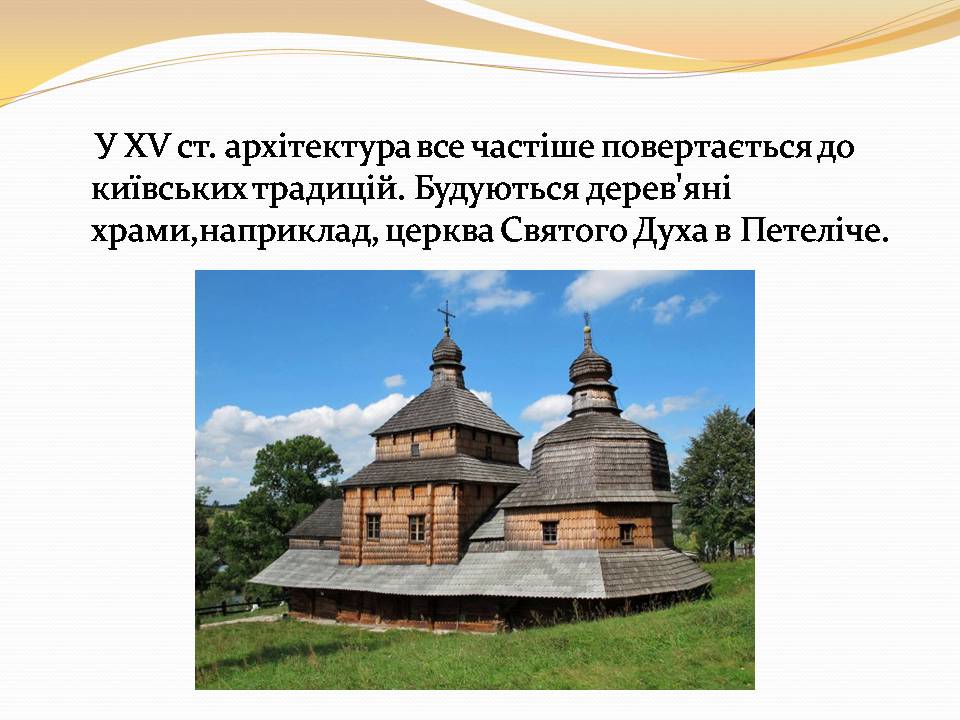 У XV ст. архітектура все частіше повертається до київських традицій. Будуються дерев'яні храми,наприклад, церква Святого Духа в Петеліче.